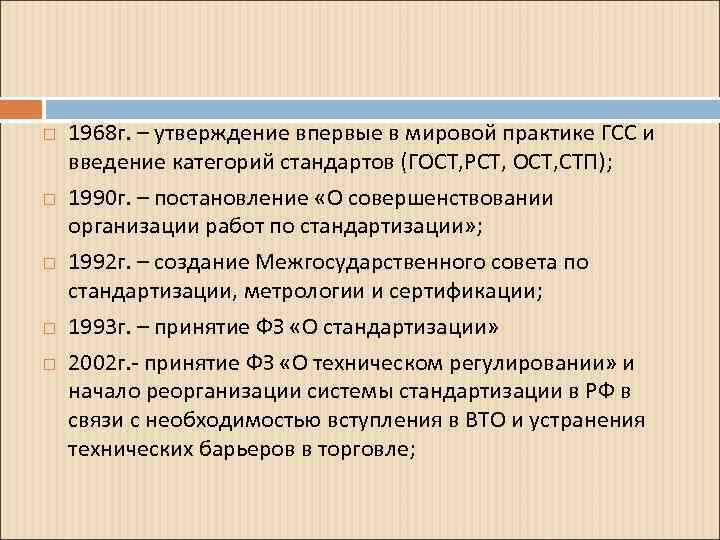 1968г. – утверждение впервые в мировой практике ГСС и введение категорий стандартов (ГОСТ,РСТ, ОСТ,СТП);

1990г. – постановление «О совершенствовании организации работ по стандартизации»;

1992г. – создание Межгосударственного совета по стандартизации, метрологии и сертификации;

1993г. – принятие ФЗ «О стандартизации»

2002г.- принятие ФЗ «О техническом регулировании» и начало реорганизации системы стандартизации в РФ в связи с необходимостью вступления в ВТО и устранения технических барьеров в торговле;